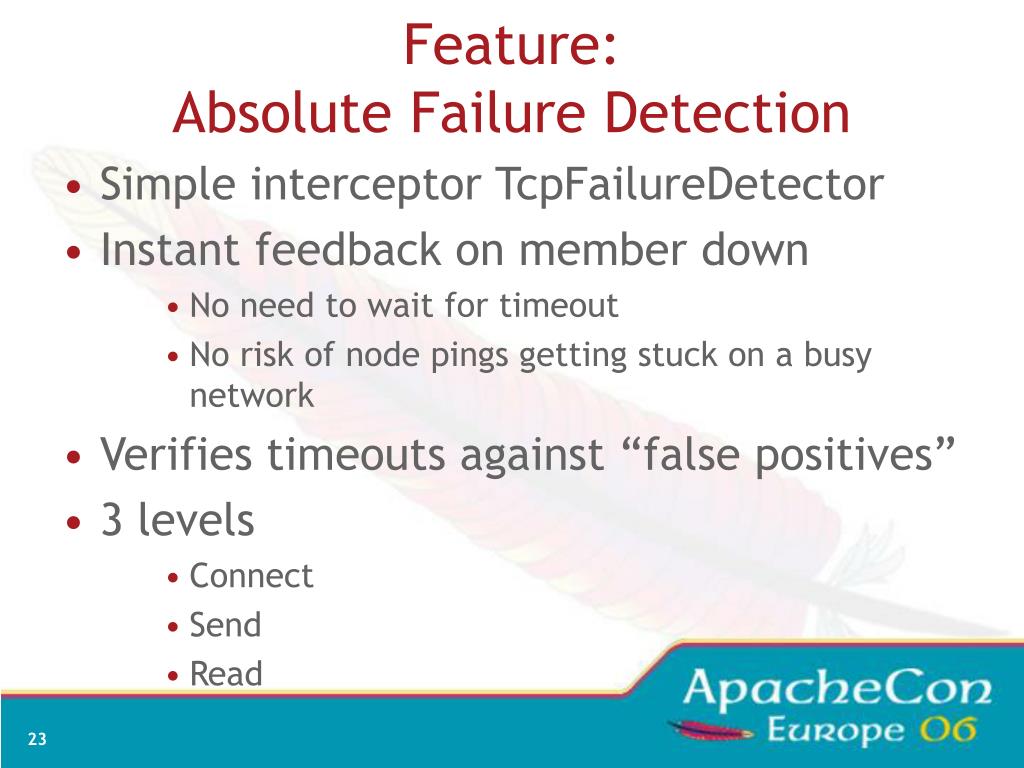 Feature:
Absolute Failure Detection

• Simple interceptor TcpFailureDetector
• Instant feedback on member down
  • No need to wait for timeout
  • No risk of node pings getting stuck on a busy network
• Verifies timeouts against “false positives”
• 3 levels
  • Connect
  • Send
  • Read

ApacheCon
Europe 06

23